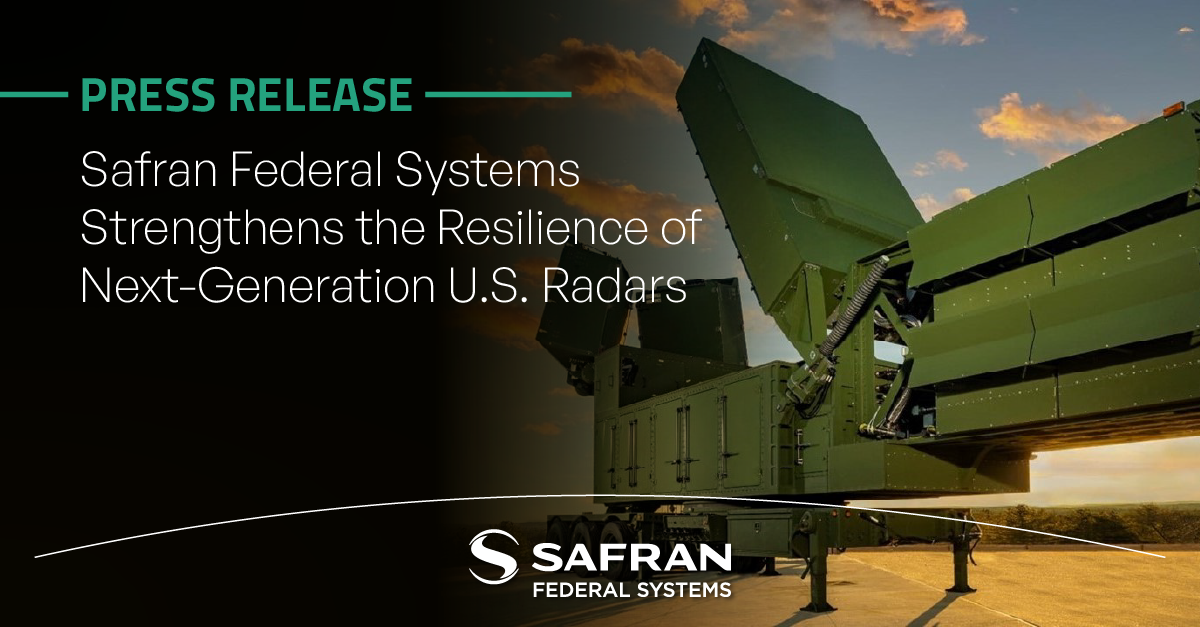 PRESS RELEASE

Safran Federal Systems Strengthens the Resilience of Next-Generation U.S. Radars

SAFRAN
FEDERAL SYSTEMS